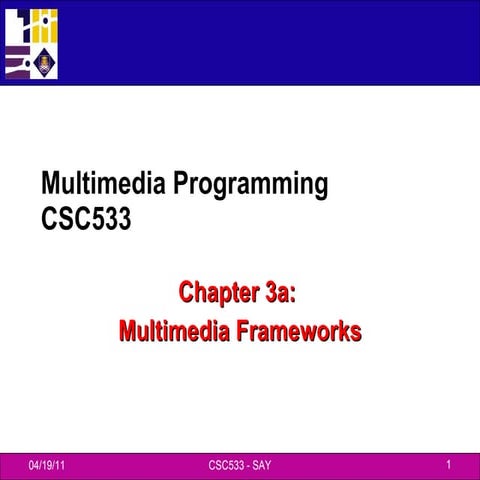 Multimedia Programming CSC533

Chapter 3a:
Multimedia Frameworks

04/19/11 CSC533 - SAY 1